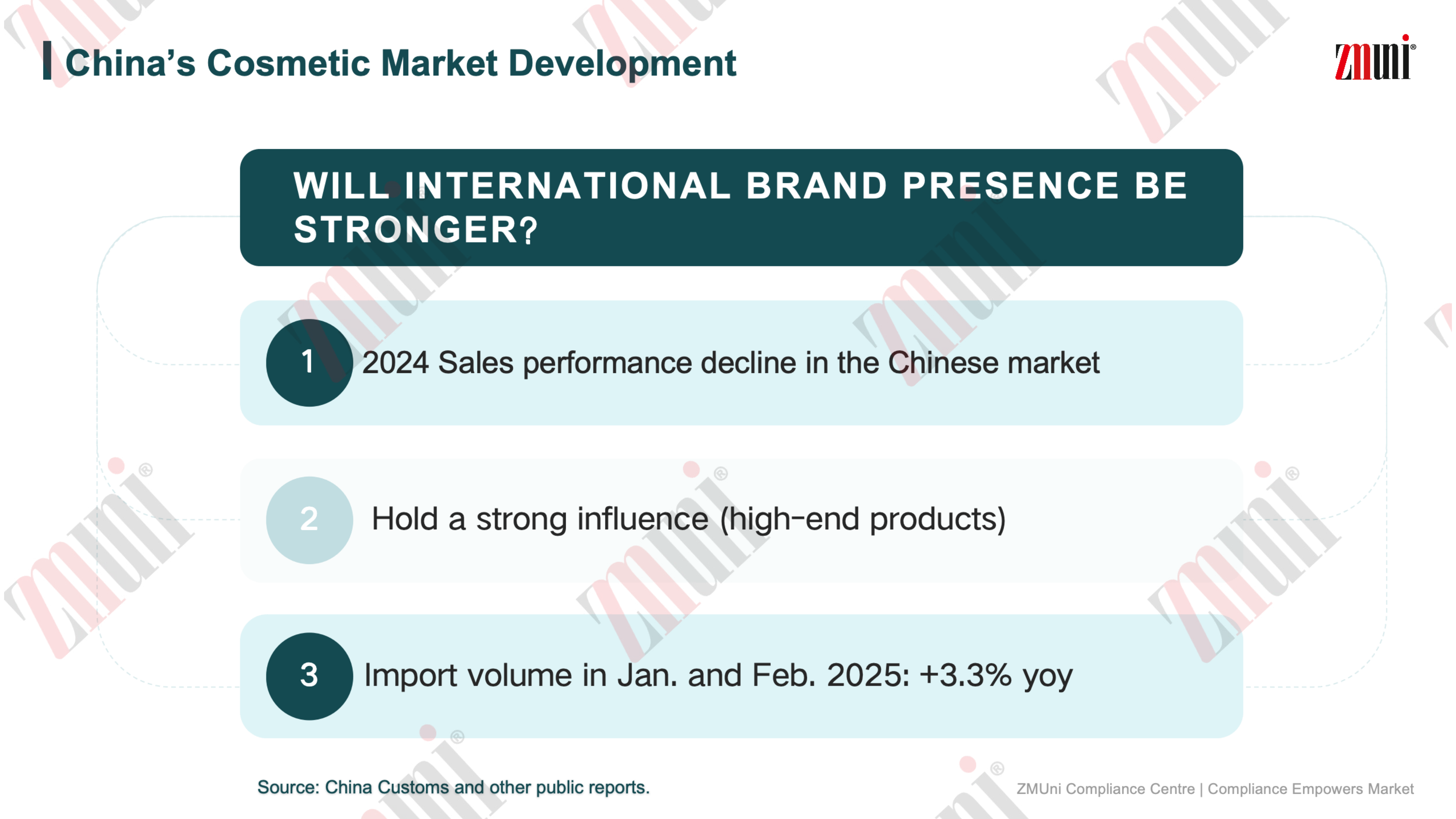 China's Cosmetic Market Development

zmuni®

WILL INTERNATIONAL BRAND PRESENCE BE STRONGER?

1 2024 Sales performance decline in the Chinese market

2 Hold a strong influence (high-end products)

3 Import volume in Jan. and Feb. 2025: +3.3% yoy

Source: China Customs and other public reports.

ZMUni Compliance Centre | Compliance Empowers Market